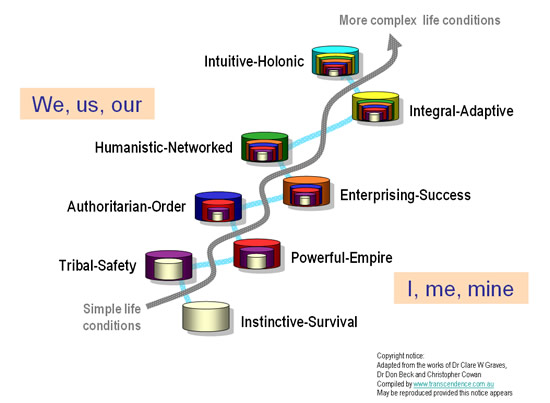 More complex life conditions

Intuitive-Holonic

We, us, our

Integral-Adaptive

Humanistic-Networked

Enterprising-Success

Authoritarian-Order

Powerful-Empire

Tribal-Safety

I, me, mine

Simple life conditions

Instinctive-Survival

Copyright notice:
Adapted from the works of Dr Clare W Graves, Dr Don Beck and Christopher Cowan
Compiled by www.transcendence.com.au
May be reproduced provided this notice appears